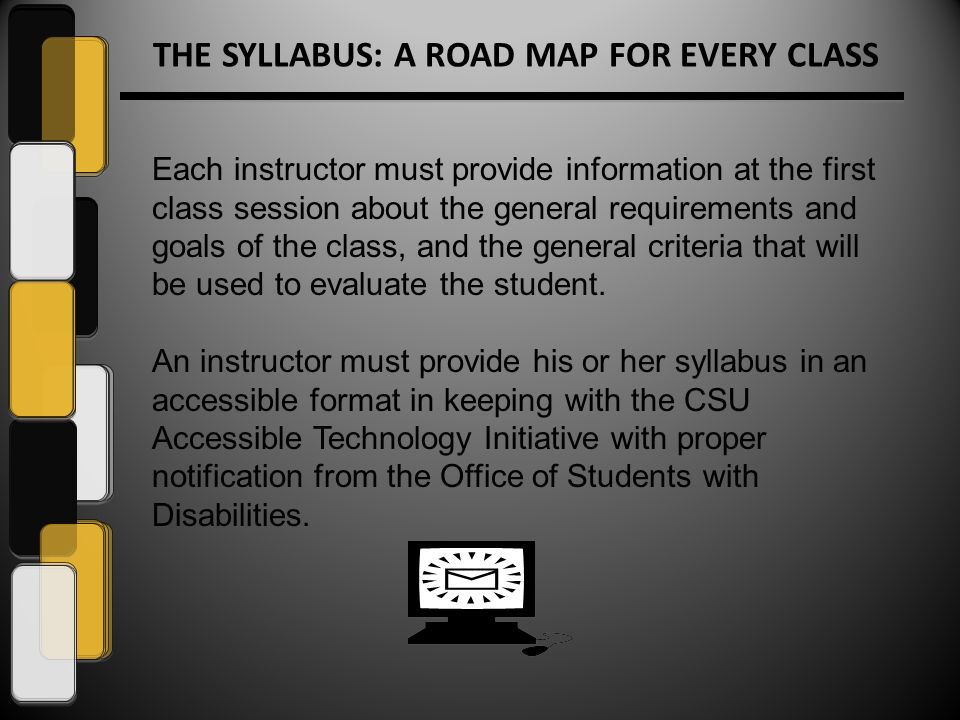 THE SYLLABUS: A ROAD MAP FOR EVERY CLASS

Each instructor must provide information at the first class session about the general requirements and goals of the class, and the general criteria that will be used to evaluate the student.

An instructor must provide his or her syllabus in an accessible format in keeping with the CSU Accessible Technology Initiative with proper notification from the Office of Students with Disabilities.